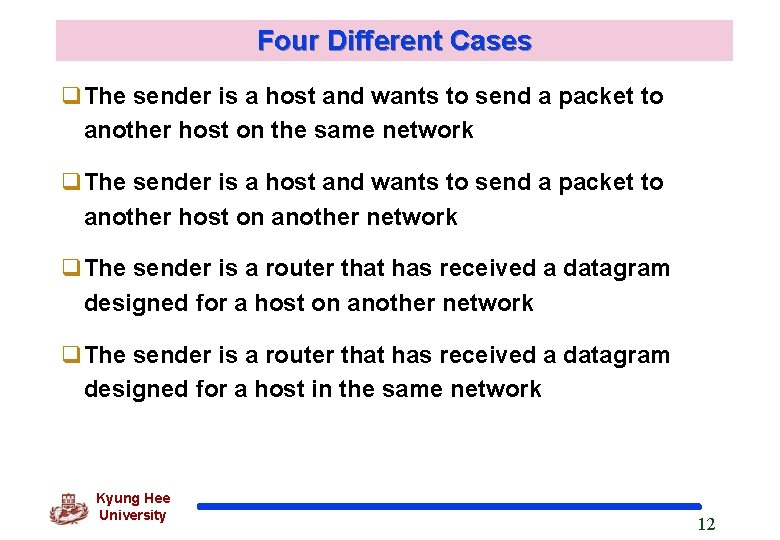 Four Different Cases

❑ The sender is a host and wants to send a packet to another host on the same network

❑ The sender is a host and wants to send a packet to another host on another network

❑ The sender is a router that has received a datagram designed for a host on another network

❑ The sender is a router that has received a datagram designed for a host in the same network

Kyung Hee University

12